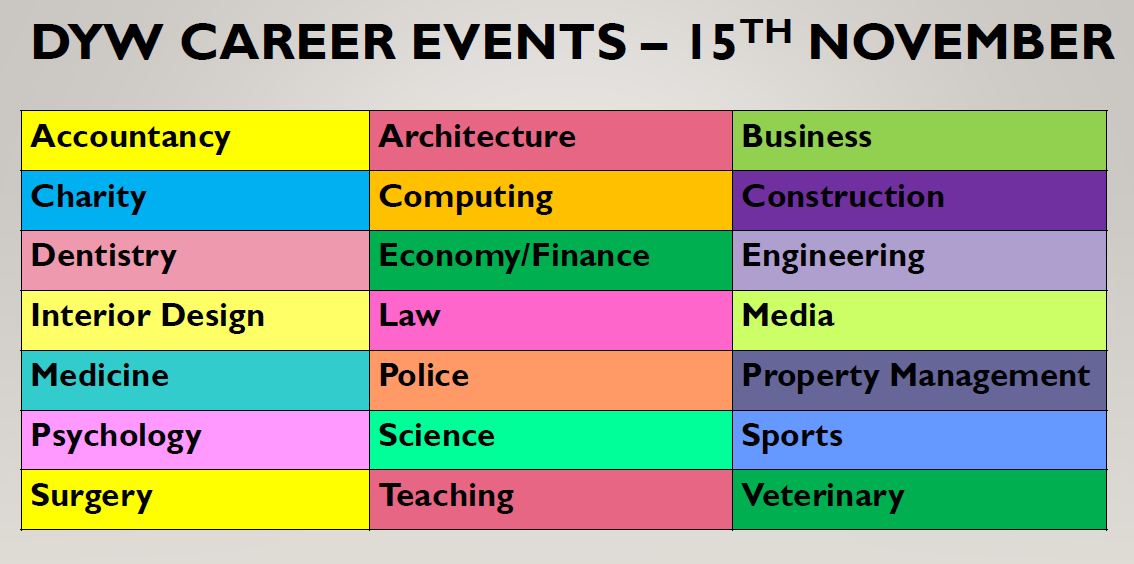 DYW CAREER EVENTS – 15$^{TH}$ NOVEMBER

| Accountancy | Architecture | Business |
|---|---|---|
| Charity | Computing | Construction |
| Dentistry | Economy/Finance | Engineering |
| Interior Design | Law | Media |
| Medicine | Police | Property Management |
| Psychology | Science | Sports |
| Surgery | Teaching | Veterinary |